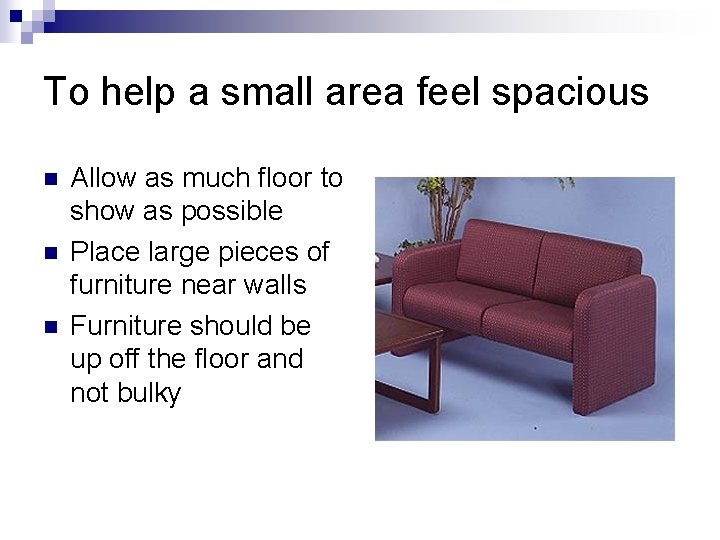 To help a small area feel spacious

- Allow as much floor to show as possible
- Place large pieces of furniture near walls
- Furniture should be up off the floor and not bulky